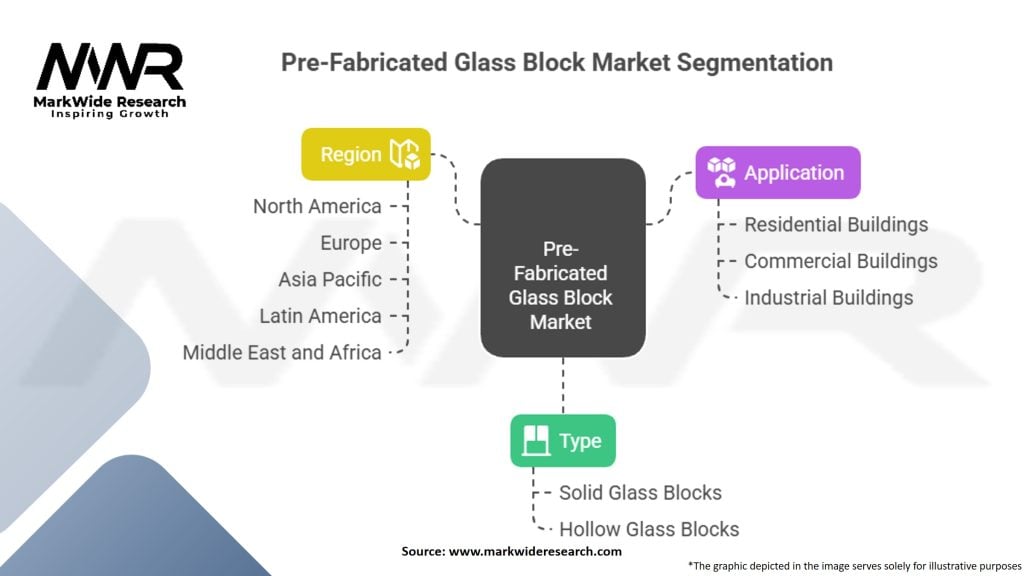 MWR
MarkWide Research
Inspiring Growth

Pre-Fabricated Glass Block Market Segmentation

Region
North America
Europe
Asia Pacific
Latin America
Middle East and Africa

Pre-Fabricated Glass Block Market

Application
Residential Buildings
Commercial Buildings
Industrial Buildings

Type
Solid Glass Blocks
Hollow Glass Blocks

Source: www.markwideresearch.com

*The graphic depicted in the image serves solely for illustrative purposes